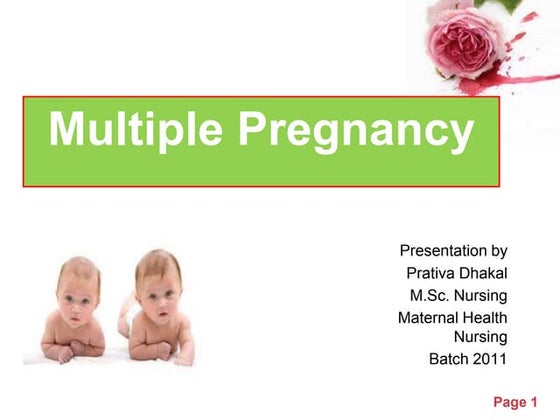 Multiple Pregnancy

Presentation by
Prativa Dhakal
M.Sc. Nursing
Maternal Health Nursing
Batch 2011

Page 1